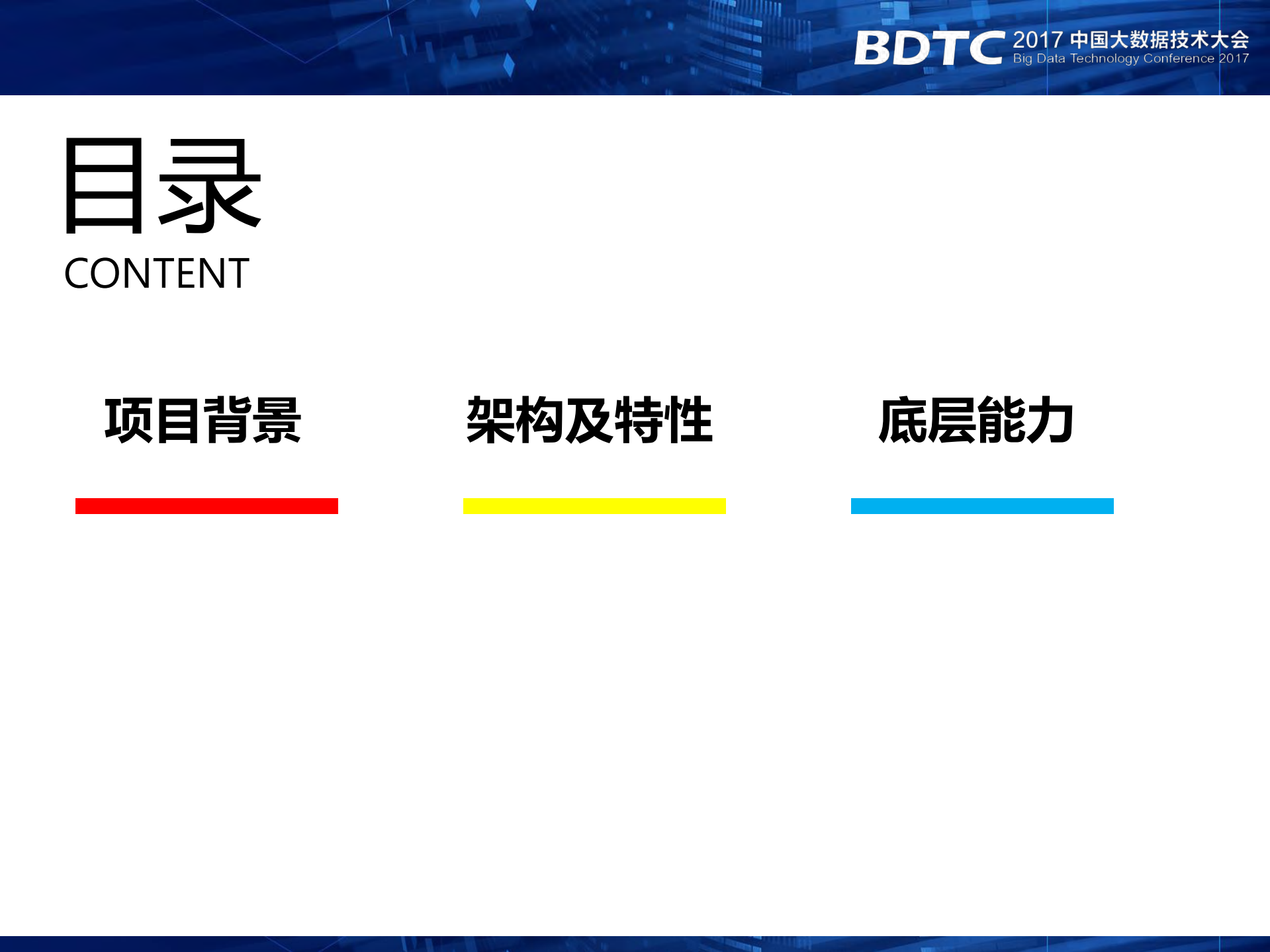 BDTC 2017 中国大数据技术大会
Big Data Technology Conference 2017

目录
CONTENT

项目背景

架构及特性

底层能力